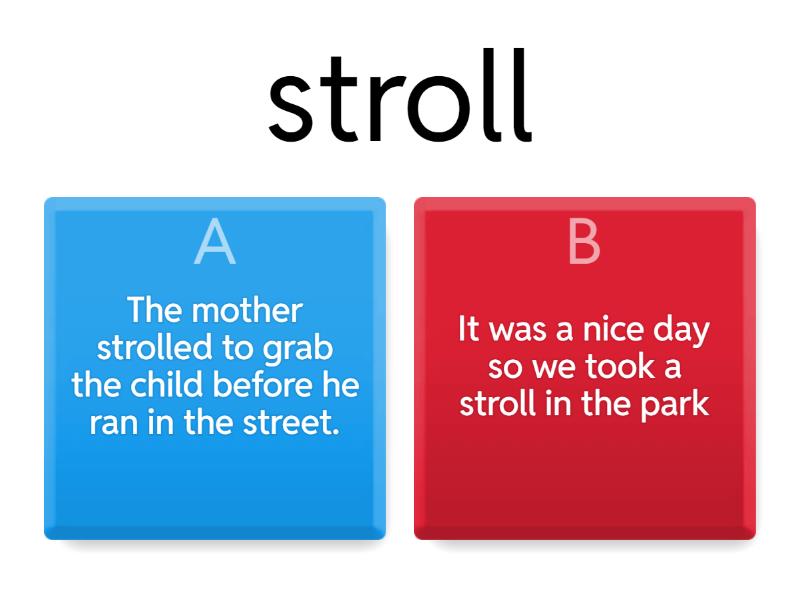 stroll

A

The mother strolled to grab the child before he ran in the street.

B

It was a nice day so we took a stroll in the park